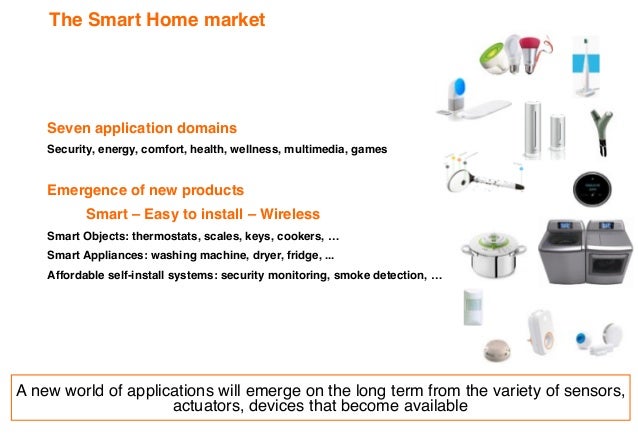 The Smart Home market

Seven application domains

Security, energy, comfort, health, wellness, multimedia, games

Emergence of new products

Smart – Easy to install – Wireless

Smart Objects: thermostats, scales, keys, cookers, ...

Smart Appliances: washing machine, dryer, fridge, ...

Affordable self-install systems: security monitoring, smoke detection, ...

A new world of applications will emerge on the long term from the variety of sensors, actuators, devices that become available